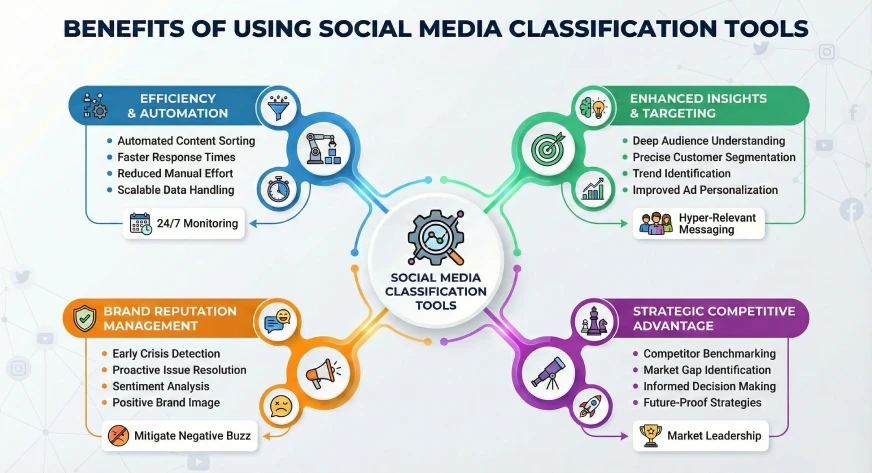 BENEFITS OF USING SOCIAL MEDIA CLASSIFICATION TOOLS

EFFICIENCY & AUTOMATION
- Automated Content Sorting
- Faster Response Times
- Reduced Manual Effort
- Scalable Data Handling

24/7 Monitoring

ENHANCED INSIGHTS & TARGETING
- Deep Audience Understanding
- Precise Customer Segmentation
- Trend Identification
- Improved Ad Personalization

Hyper-Relevant Messaging

SOCIAL MEDIA CLASSIFICATION TOOLS

BRAND REPUTATION MANAGEMENT
- Early Crisis Detection
- Proactive Issue Resolution
- Sentiment Analysis
- Positive Brand Image

Mitigate Negative Buzz

STRATEGIC COMPETITIVE ADVANTAGE
- Competitor Benchmarking
- Market Gap Identification
- Informed Decision Making
- Future-Proof Strategies

Market Leadership